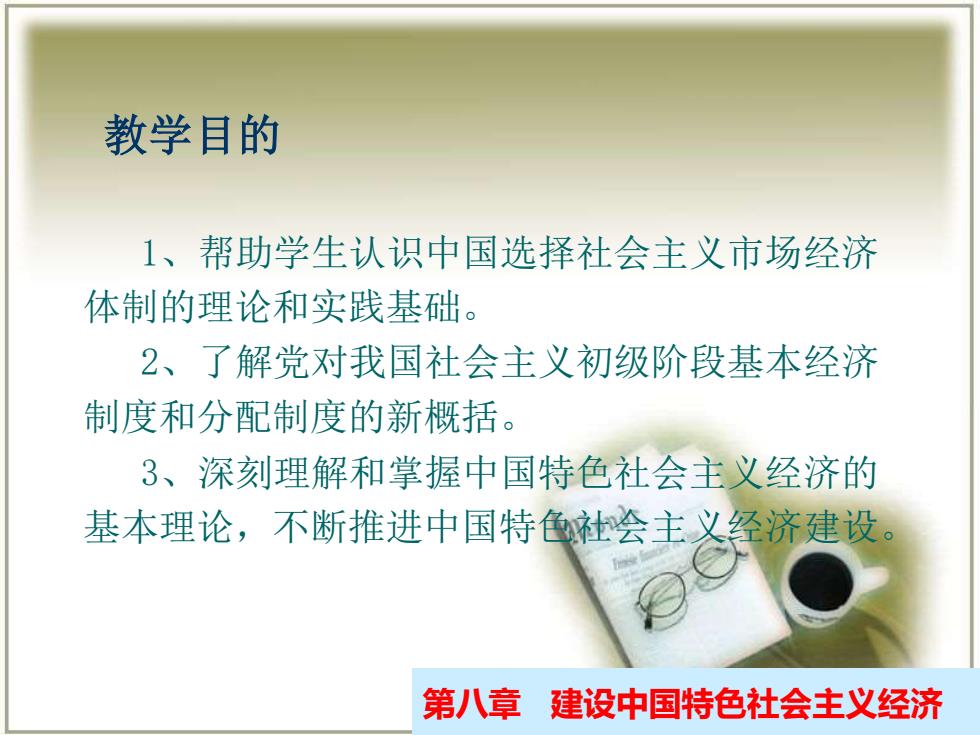 教学目的

1、帮助学生认识中国选择社会主义市场经济体制的理论和实践基础。

2、了解党对我国社会主义初级阶段基本经济制度和分配制度的新概括。

3、深刻理解和掌握中国特色社会主义经济的基本理论，不断推进中国特色社会主义经济建设。

第八章　建设中国特色社会主义经济